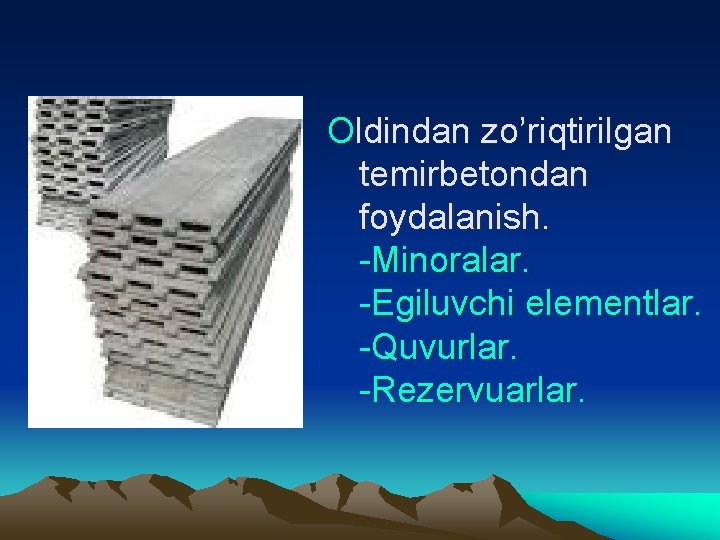 Oldindan zo’riqtirilgan temirbetondan foydalanish.
-Minoralar.
-Egiluvchi elementlar.
-Quvurlar.
-Rezervuarlar.